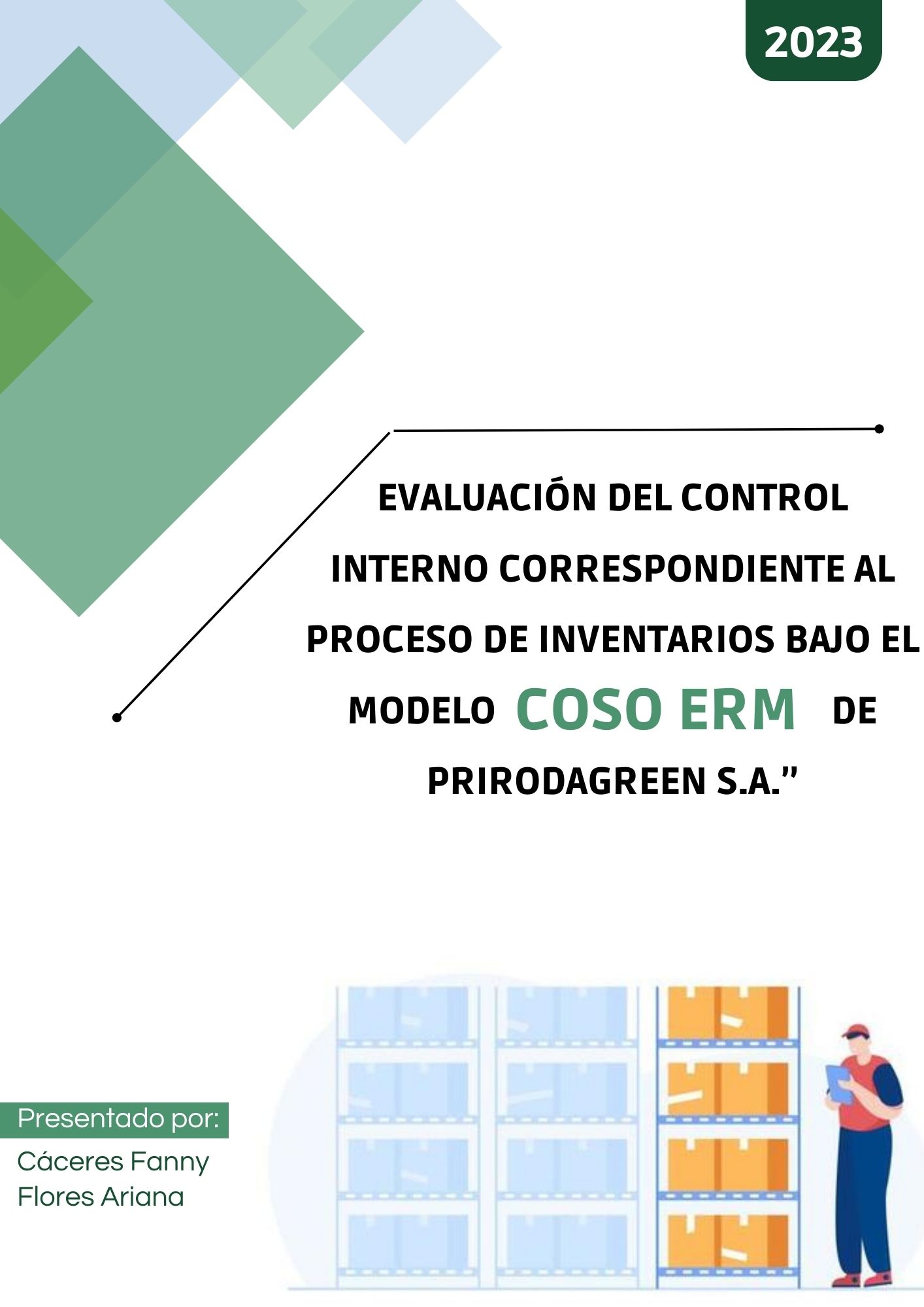 2023

EVALUACIÓN DEL CONTROL INTERNO CORRESPONDIENTE AL PROCESO DE INVENTARIOS BAJO EL MODELO COSO ERM DE PRIRODAGREEN S.A.”

Presentado por:

Cáceres Fanny
Flores Ariana